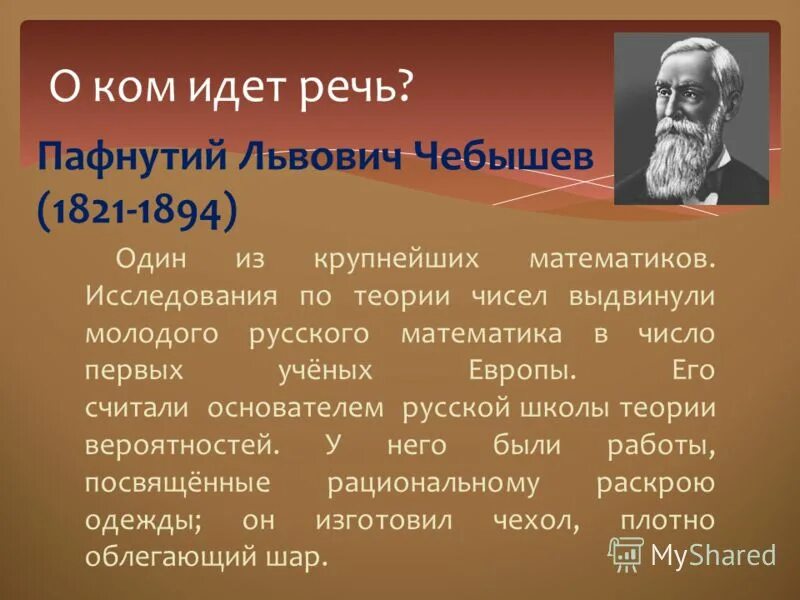 О ком идет речь?

Пафнутий Львович Чебышев (1821-1894)

Один из крупнейших математиков. Исследования по теории чисел выдвинули молодого русского математика в число первых учёных Европы. Его считали основателем русской школы теории вероятностей. У него были работы, посвящённые рациональному раскрою одежды; он изготовил чехол, плотно облегающий шар.

MyShared